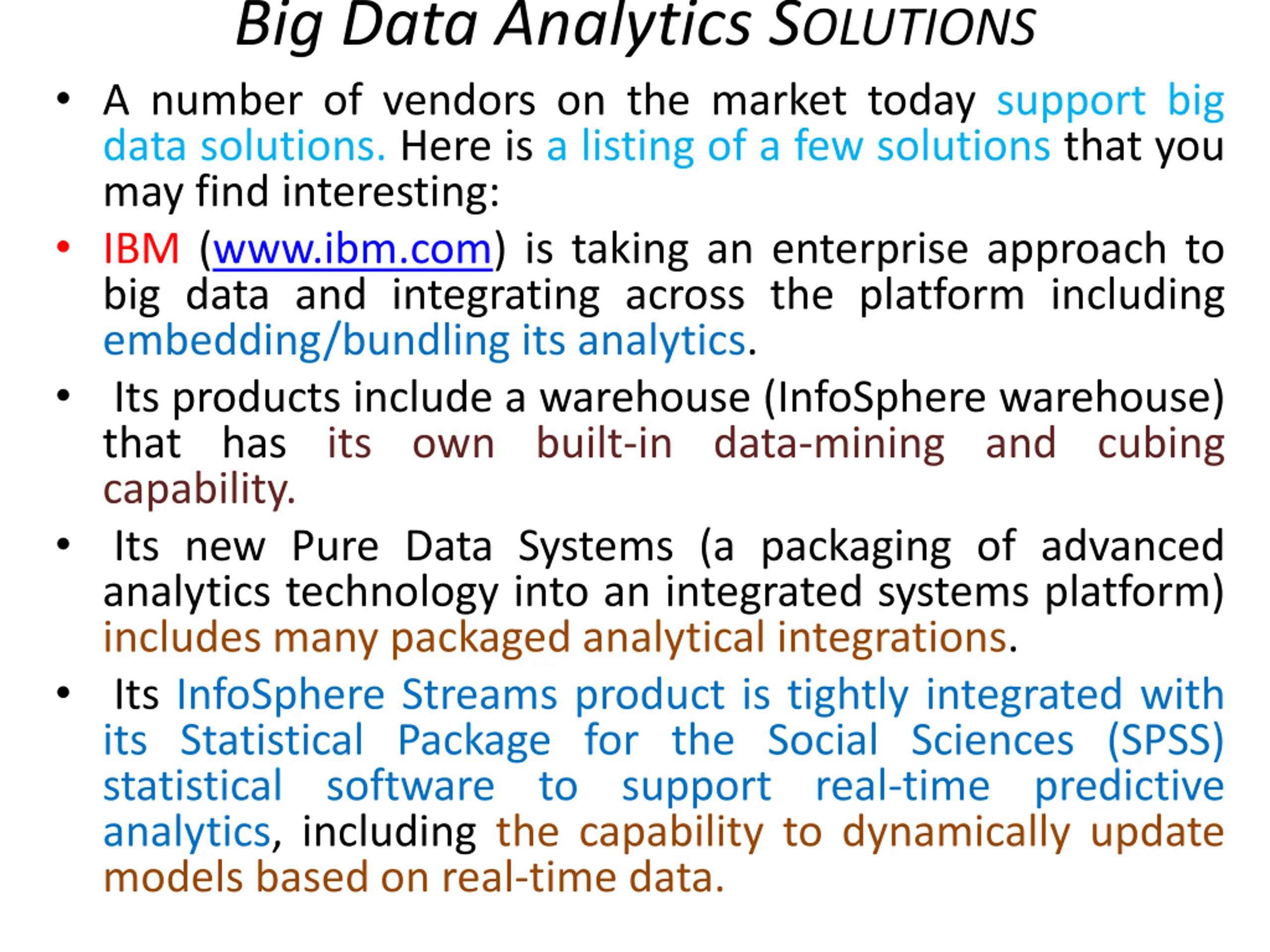 Big Data Analytics SOLUTIONS

• A number of vendors on the market today support big data solutions. Here is a listing of a few solutions that you may find interesting:

• IBM (www.ibm.com) is taking an enterprise approach to big data and integrating across the platform including embedding/bundling its analytics.

• Its products include a warehouse (InfoSphere warehouse) that has its own built-in data-mining and cubing capability.

• Its new Pure Data Systems (a packaging of advanced analytics technology into an integrated systems platform) includes many packaged analytical integrations.

• Its InfoSphere Streams product is tightly integrated with its Statistical Package for the Social Sciences (SPSS) statistical software to support real-time predictive analytics, including the capability to dynamically update models based on real-time data.